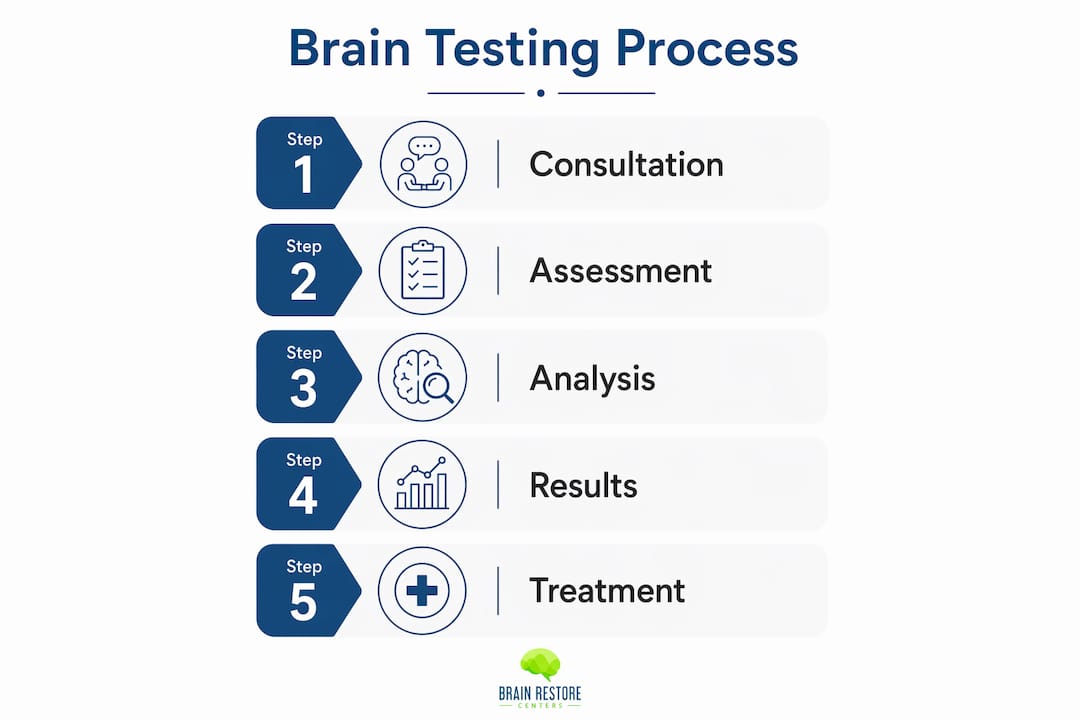 Brain Testing Process

Step
1
Consultation

Step
2
Assessment

Step
3
Analysis

Step
4
Results

Step
5
Treatment

BRAIN RESTORE
CENTERS